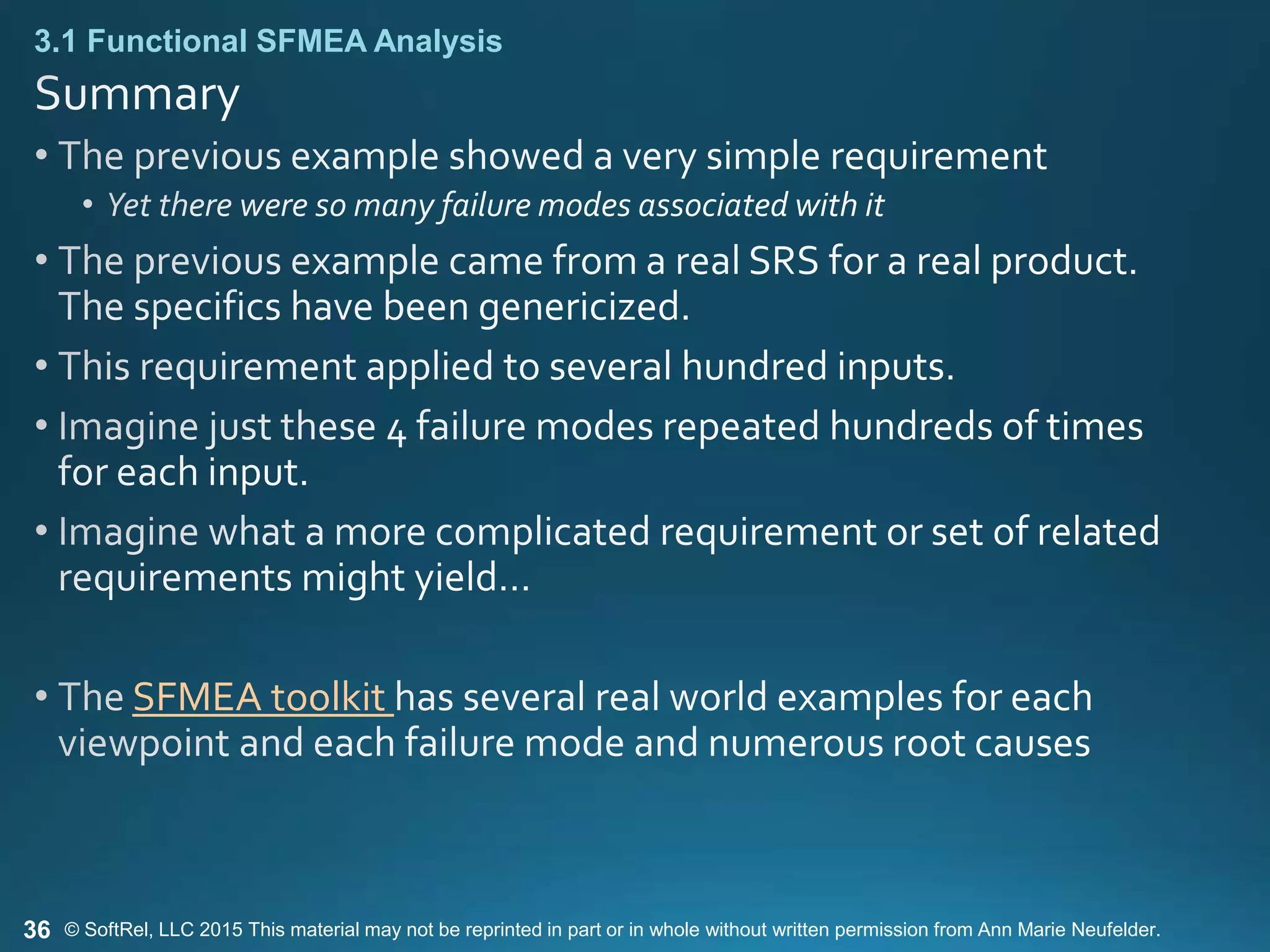 3.1 Functional SFMEA Analysis

Summary

• The previous example showed a very simple requirement
  • Yet there were so many failure modes associated with it
• The previous example came from a real SRS for a real product. The specifics have been genericized.
• This requirement applied to several hundred inputs.
• Imagine just these 4 failure modes repeated hundreds of times for each input.
• Imagine what a more complicated requirement or set of related requirements might yield…

• The SFMEA toolkit has several real world examples for each viewpoint and each failure mode and numerous root causes

36 © SoftRel, LLC 2015 This material may not be reprinted in part or in whole without written permission from Ann Marie Neufelder.